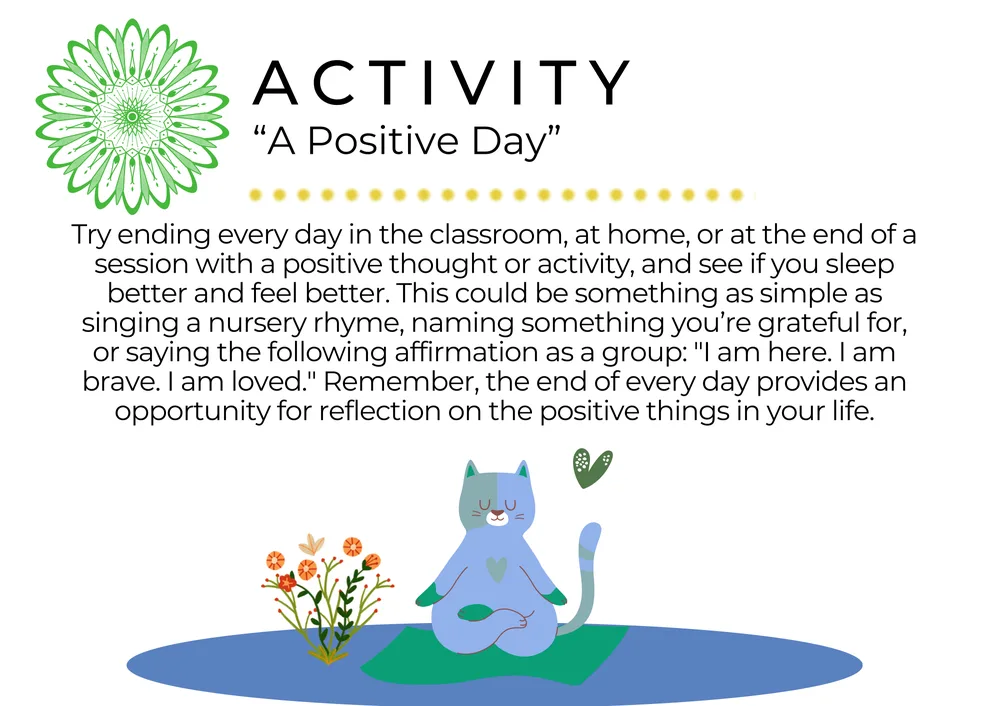 ACTIVITY
“A Positive Day”

Try ending every day in the classroom, at home, or at the end of a session with a positive thought or activity, and see if you sleep better and feel better. This could be something as simple as singing a nursery rhyme, naming something you’re grateful for, or saying the following affirmation as a group: "I am here. I am brave. I am loved." Remember, the end of every day provides an opportunity for reflection on the positive things in your life.